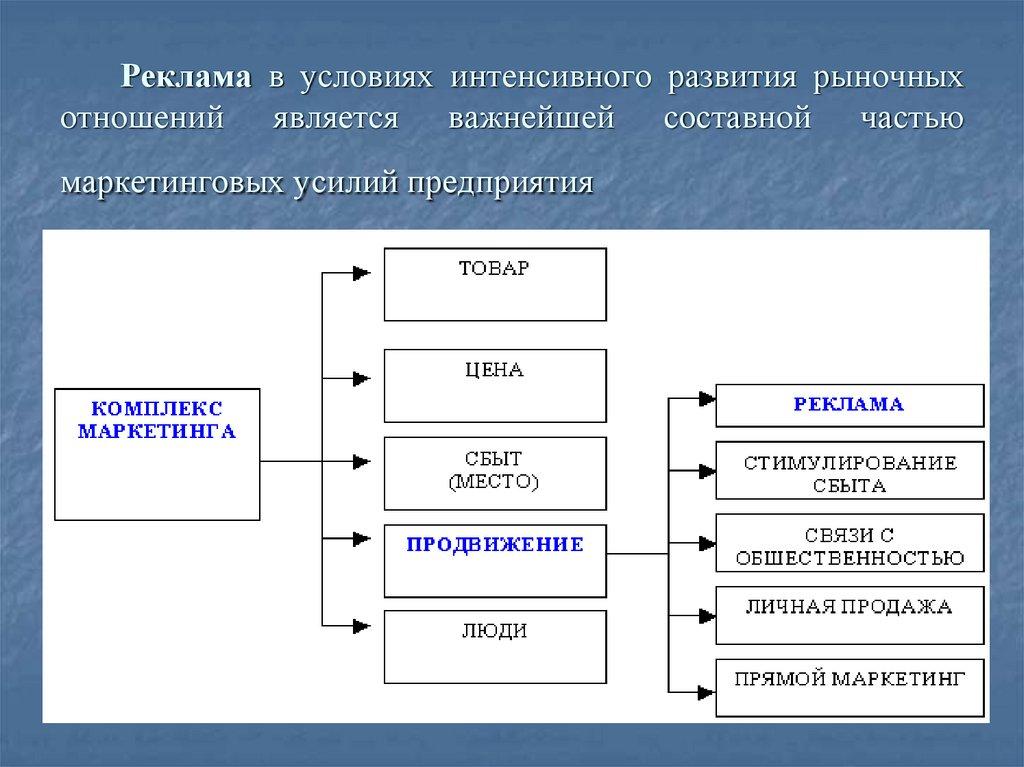 Реклама в условиях интенсивного развития рыночных отношений является важнейшей составной частью маркетинговых усилий предприятия

КОМПЛЕКС МАРКЕТИНГА

ТОВАР

ЦЕНА

СБЫТ (МЕСТО)

ПРОДВИЖЕНИЕ

ЛЮДИ

РЕКЛАМА

СТИМУЛИРОВАНИЕ СБЫТА

СВЯЗИ С ОБЩЕСТВЕННОСТЬЮ

ЛИЧНАЯ ПРОДАЖА

ПРЯМОЙ МАРКЕТИНГ